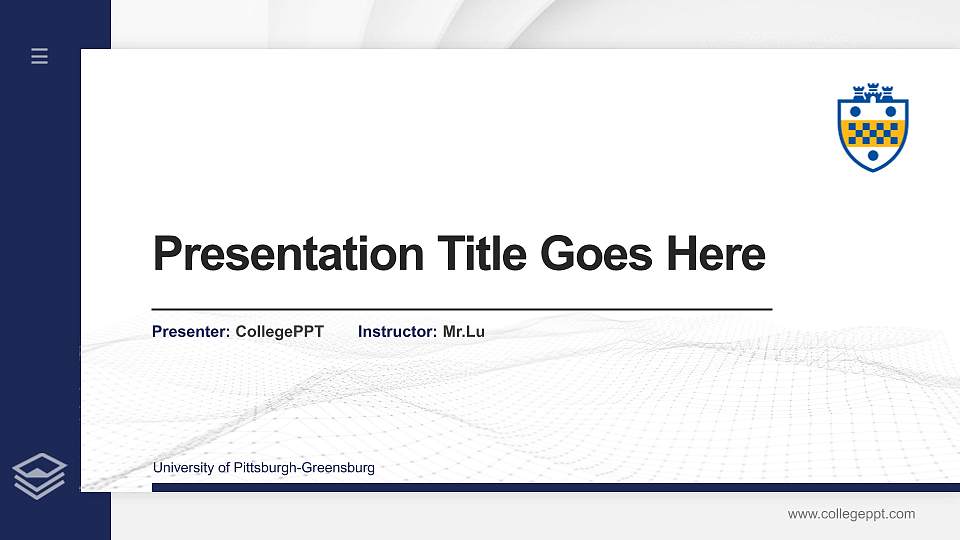 Presentation Title Goes Here

Presenter: CollegePPT Instructor: Mr.Lu

University of Pittsburgh-Greensburg

www.collegeppt.com